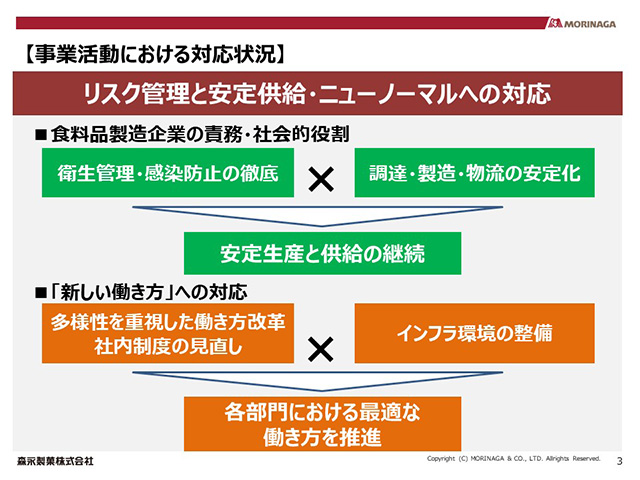 MORINAGA

【事業活動における対応状況】

リスク管理と安定供給・ニューノーマルへの対応

■食料品製造企業の責務・社会的役割

衛生管理・感染防止の徹底

×

調達・製造・物流の安定化

安定生産と供給の継続

■「新しい働き方」への対応

多様性を重視した働き方改革
社内制度の見直し

×

インフラ環境の整備

各部門における最適な
働き方を推進

森永製菓株式会社

Copyright (C) MORINAGA & CO., LTD. Allrights Reserved.

3